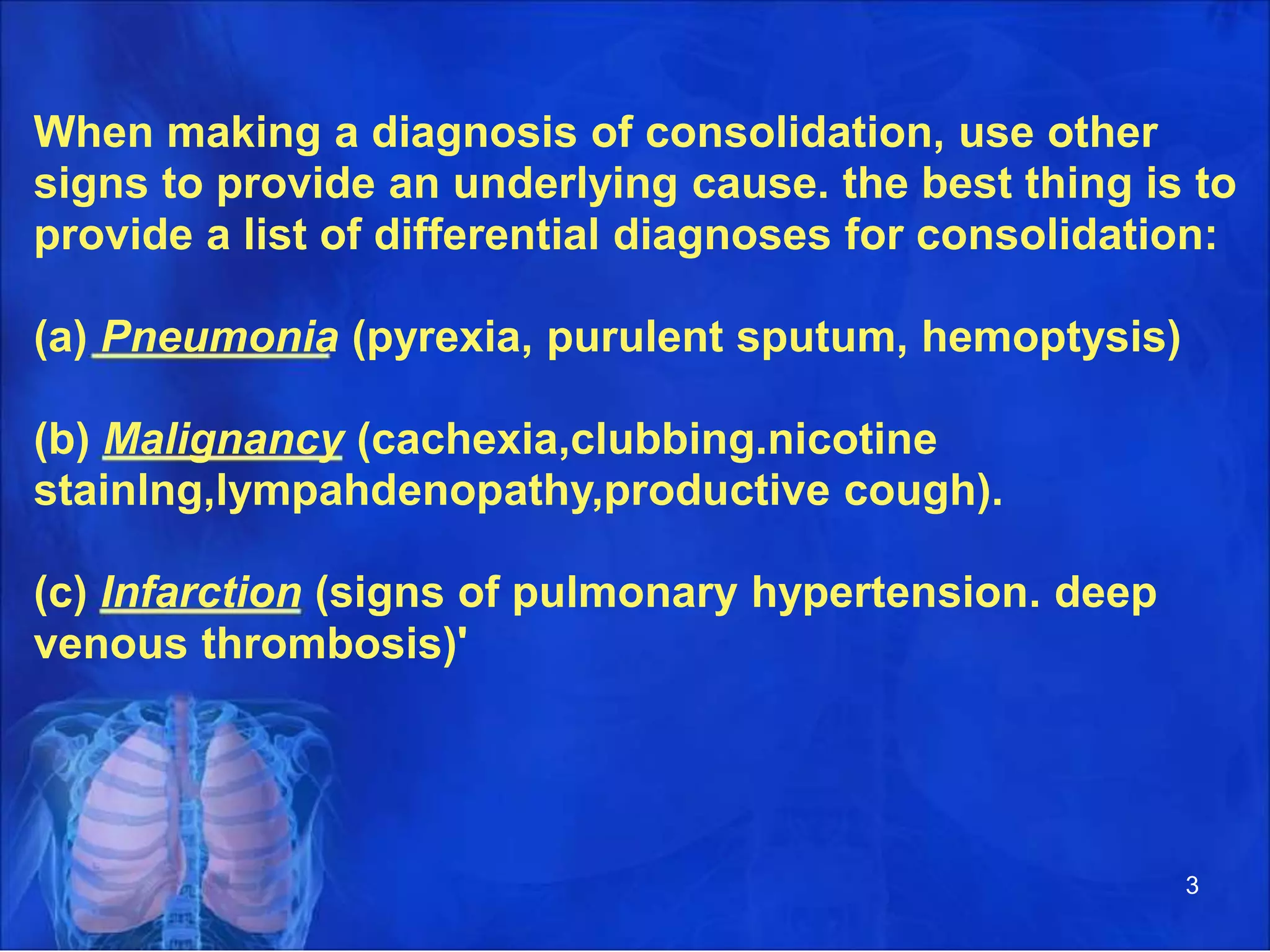 When making a diagnosis of consolidation, use other signs to provide an underlying cause. the best thing is to provide a list of differential diagnoses for consolidation:

(a) Pneumonia (pyrexia, purulent sputum, hemoptysis)

(b) Malignancy (cachexia,clubbing.nicotine stainlng,lympahdenopathy,productive cough).

(c) Infarction (signs of pulmonary hypertension. deep venous thrombosis)'

3